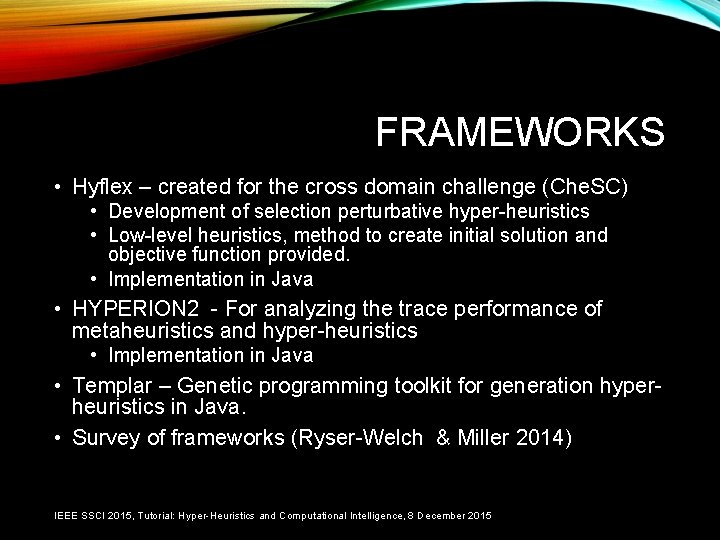 FRAMEWORKS

• Hyflex – created for the cross domain challenge (CheSC)
  • Development of selection perturbative hyper-heuristics
  • Low-level heuristics, method to create initial solution and objective function provided.
  • Implementation in Java
• HYPERION2 - For analyzing the trace performance of metaheuristics and hyper-heuristics
  • Implementation in Java
• Templar – Genetic programming toolkit for generation hyper-heuristics in Java.
• Survey of frameworks (Ryser-Welch & Miller 2014)

IEEE SSCI 2015, Tutorial: Hyper-Heuristics and Computational Intelligence, 8 December 2015